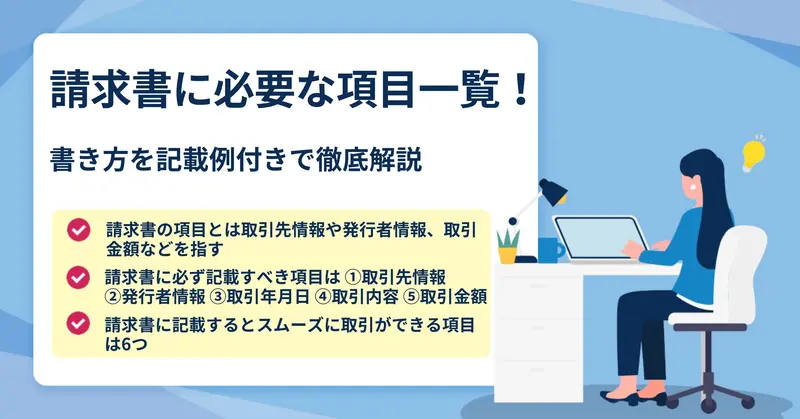 請求書に必要な項目一覧！

書き方を記載例付きで徹底解説

請求書の項目とは取引先情報や発行者情報、取引金額などを指す

請求書に必ず記載すべき項目は ①取引先情報 ②発行者情報 ③取引年月日 ④取引内容 ⑤取引金額

請求書に記載するとスムーズに取引ができる項目は6つ